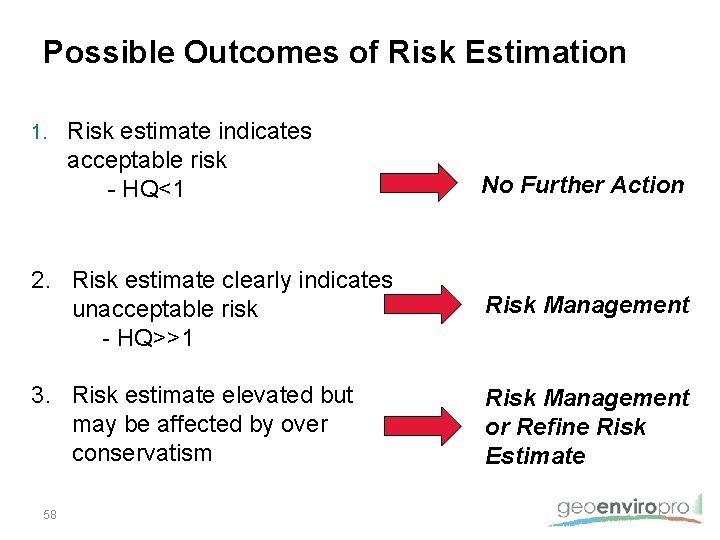 Possible Outcomes of Risk Estimation

1. Risk estimate indicates acceptable risk
- HQ<1

No Further Action

2. Risk estimate clearly indicates unacceptable risk
- HQ>>1

Risk Management

3. Risk estimate elevated but may be affected by over conservatism

Risk Management or Refine Risk Estimate

58

geoenviropro